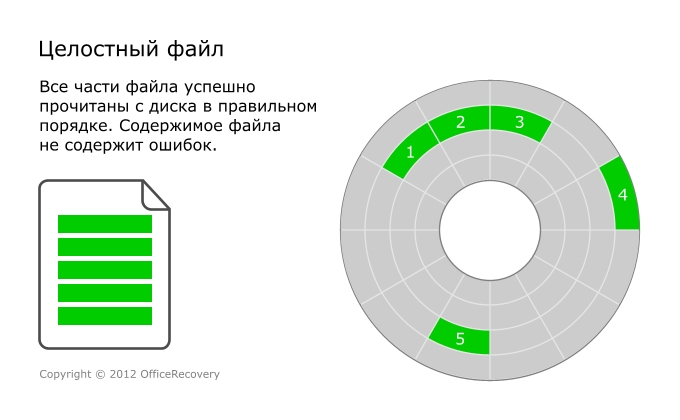 Целостный файл

Все части файла успешно прочитаны с диска в правильном порядке. Содержимое файла не содержит ошибок.

1
2
3
4
5

Copyright © 2012 OfficeRecovery